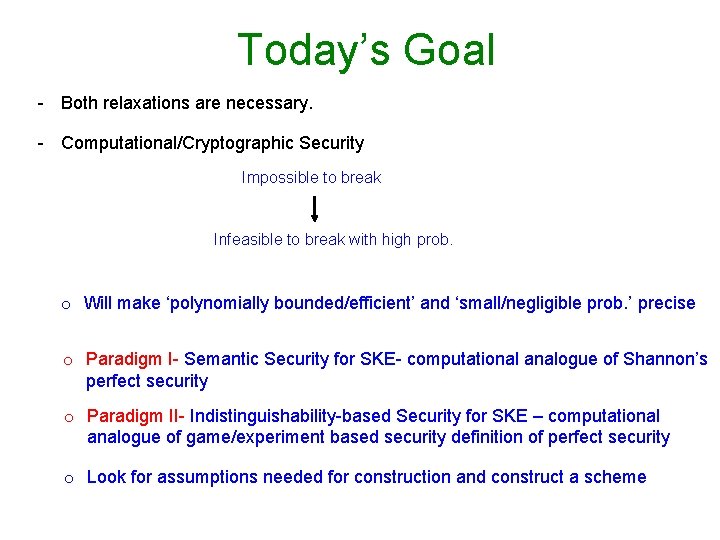 Today's Goal

- Both relaxations are necessary.

- Computational/Cryptographic Security

Impossible to break

Infeasible to break with high prob.

o Will make 'polynomially bounded/efficient' and 'small/negligible prob.' precise

o Paradigm I- Semantic Security for SKE- computational analogue of Shannon's perfect security

o Paradigm II- Indistinguishability-based Security for SKE – computational analogue of game/experiment based security definition of perfect security

o Look for assumptions needed for construction and construct a scheme